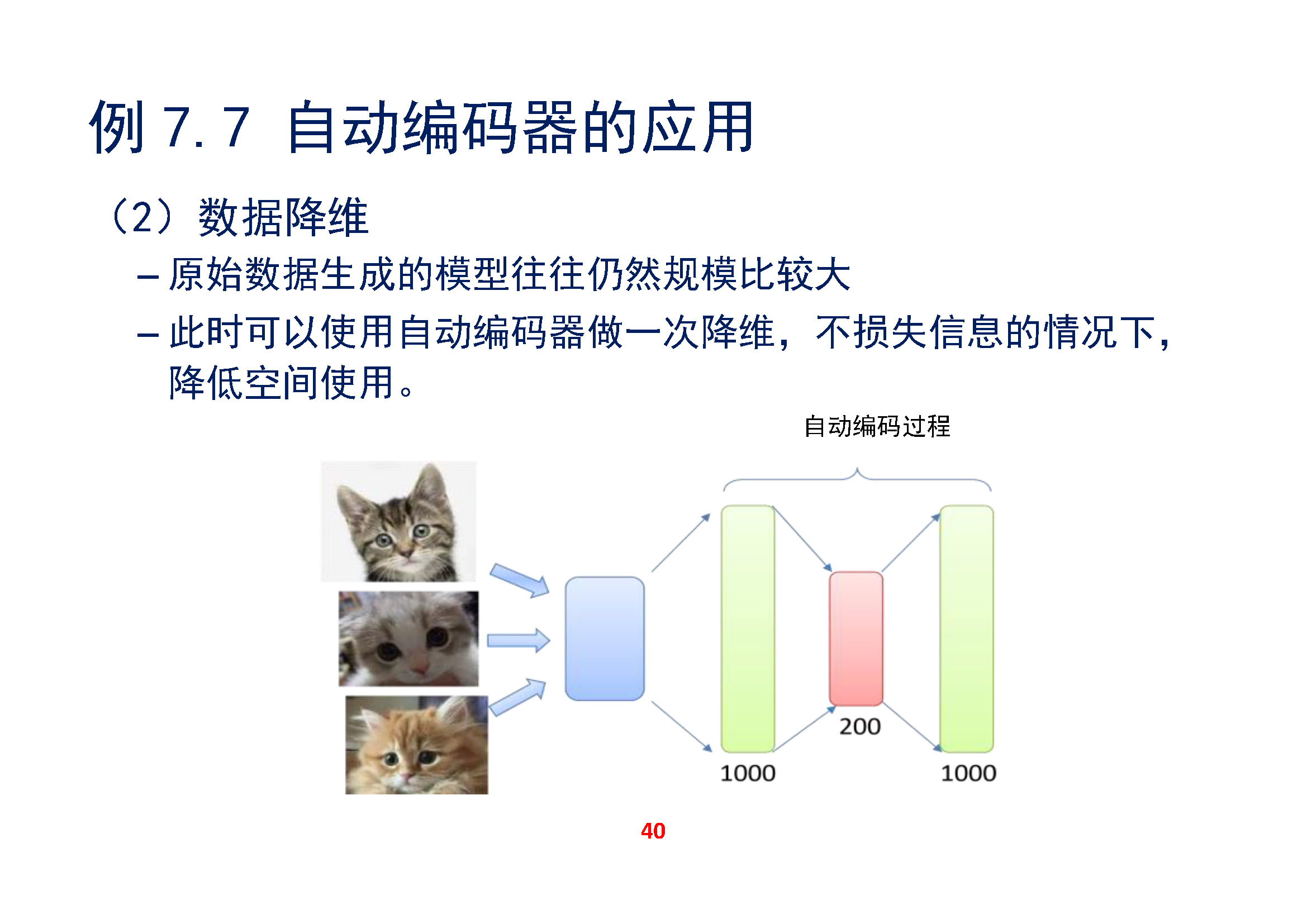 例 7.7 自动编码器的应用

（2）数据降维

– 原始数据生成的模型往往仍然规模比较大

– 此时可以使用自动编码器做一次降维，不损失信息的情况下，降低空间使用。

自动编码过程

200

1000

1000

40